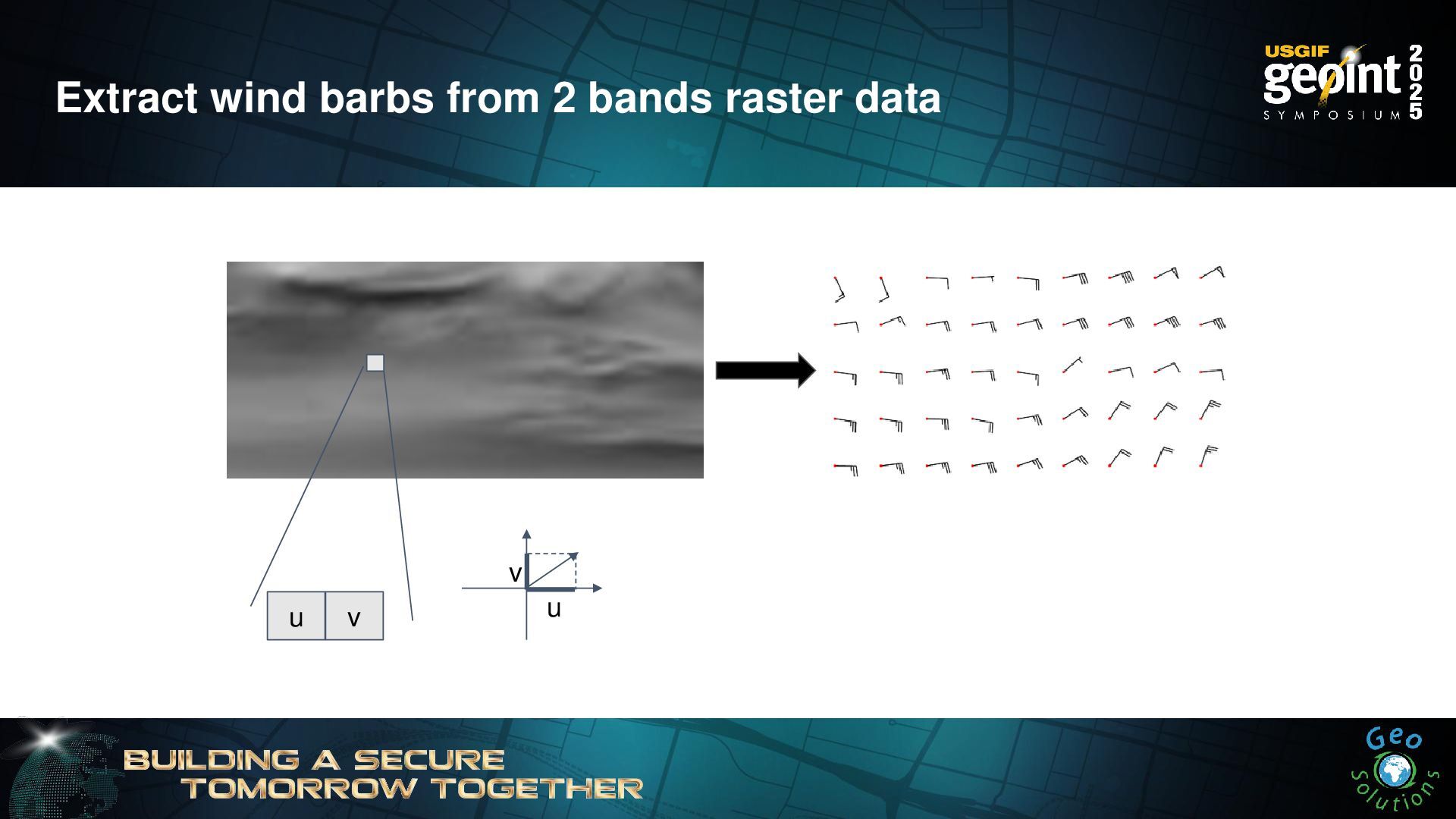 Extract wind barbs from 2 bands raster data

USGIF geoint 2025 SYMPOSIUM

u v

v
u

BUILDING A SECURE TOMORROW TOGETHER

Geo Solutions